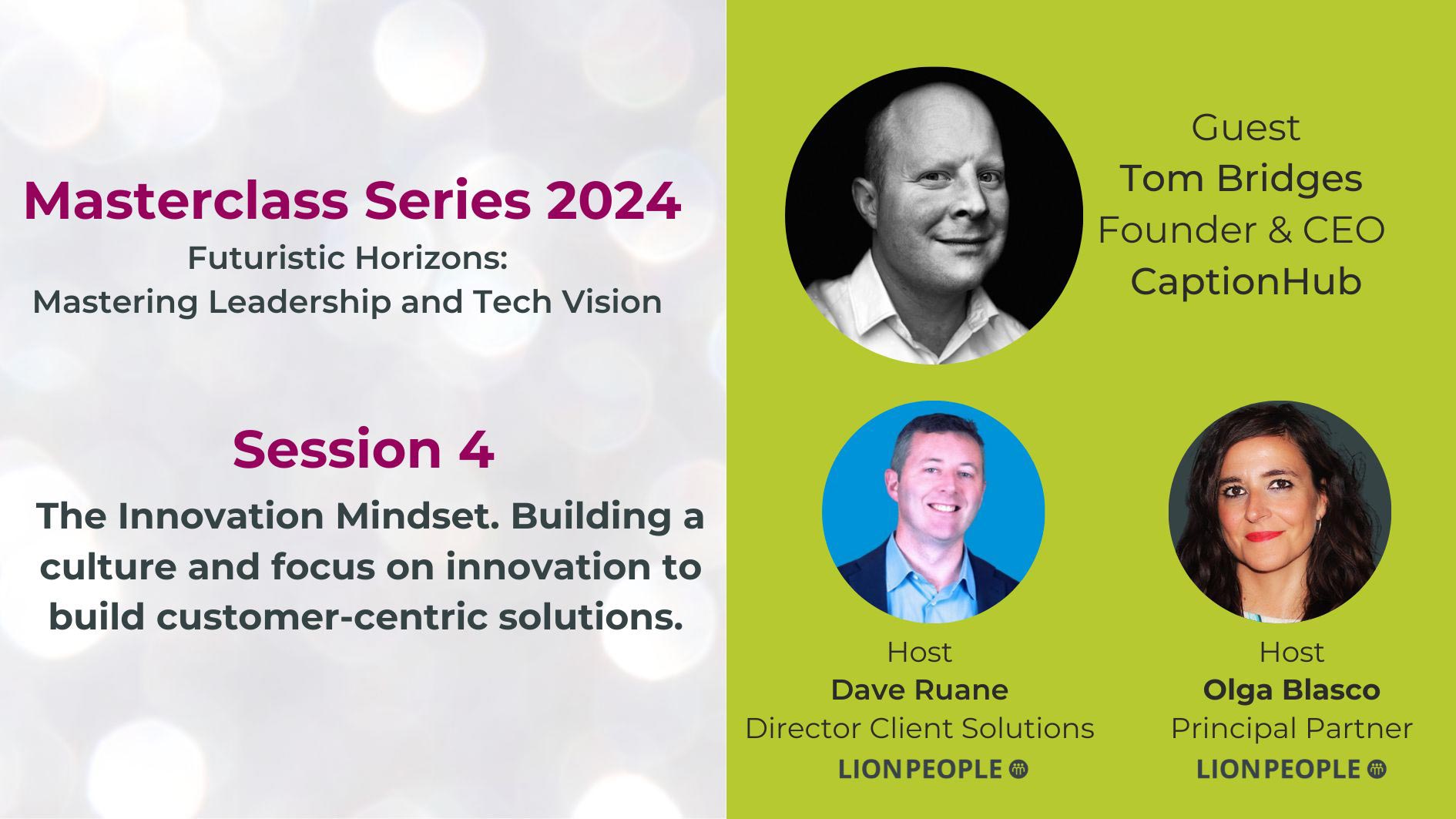 Masterclass Series 2024

Futuristic Horizons:
Mastering Leadership and Tech Vision

Session 4

The Innovation Mindset. Building a culture and focus on innovation to build customer-centric solutions.

Guest
Tom Bridges
Founder & CEO
CaptionHub

Host
Dave Ruane
Director Client Solutions
LIONPEOPLE

Host
Olga Blasco
Principal Partner
LIONPEOPLE